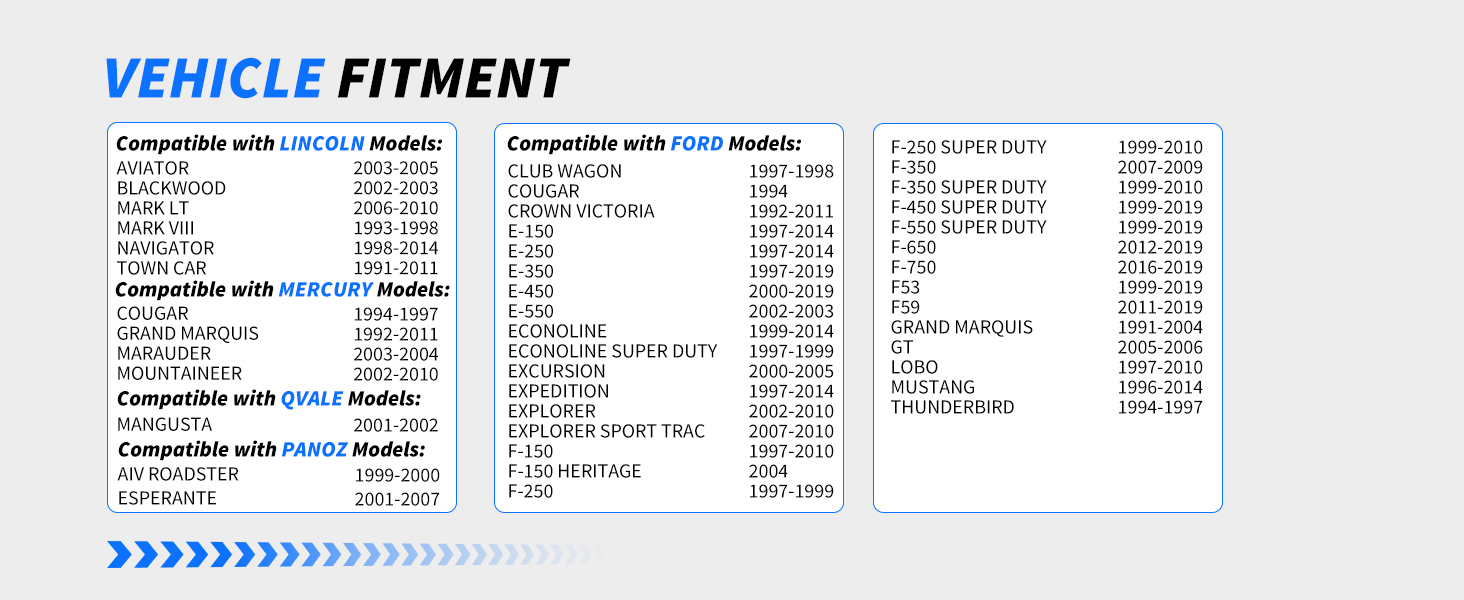 VEHICLE FITMENT

Compatible with LINCOLN Models:

| | |
|---|---|
| AVIATOR | 2003-2005 |
| BLACKWOOD | 2002-2003 |
| MARK LT | 2006-2010 |
| MARK VIII | 1993-1998 |
| NAVIGATOR | 1998-2014 |
| TOWN CAR | 1991-2011 |

Compatible with MERCURY Models:

| | |
|---|---|
| COUGAR | 1994-1997 |
| GRAND MARQUIS | 1992-2011 |
| MARAUDER | 2003-2004 |
| MOUNTAINEER | 2002-2010 |

Compatible with QVALE Models:

| | |
|---|---|
| MANGUSTA | 2001-2002 |

Compatible with PANOZ Models:

| | |
|---|---|
| AIV ROADSTER | 1999-2000 |
| ESPERANTE | 2001-2007 |

Compatible with FORD Models:

| | |
|---|---|
| CLUB WAGON | 1997-1998 |
| COUGAR | 1994 |
| CROWN VICTORIA | 1992-2011 |
| E-150 | 1997-2014 |
| E-250 | 1997-2014 |
| E-350 | 1997-2019 |
| E-450 | 2000-2019 |
| E-550 | 2002-2003 |
| ECONOLINE | 1999-2014 |
| ECONOLINE SUPER DUTY | 1997-1999 |
| EXCURSION | 2000-2005 |
| EXPEDITION | 1997-2014 |
| EXPLORER | 2002-2010 |
| EXPLORER SPORT TRAC | 2007-2010 |
| F-150 | 1997-2010 |
| F-150 HERITAGE | 2004 |
| F-250 | 1997-1999 |

| | |
|---|---|
| F-250 SUPER DUTY | 1999-2010 |
| F-350 | 2007-2009 |
| F-350 SUPER DUTY | 1999-2010 |
| F-450 SUPER DUTY | 1999-2019 |
| F-550 SUPER DUTY | 1999-2019 |
| F-650 | 2012-2019 |
| F-750 | 2016-2019 |
| F53 | 1999-2019 |
| F59 | 2011-2019 |
| GRAND MARQUIS | 1991-2004 |
| GT | 2005-2006 |
| LOBO | 1997-2010 |
| MUSTANG | 1996-2014 |
| THUNDERBIRD | 1994-1997 |